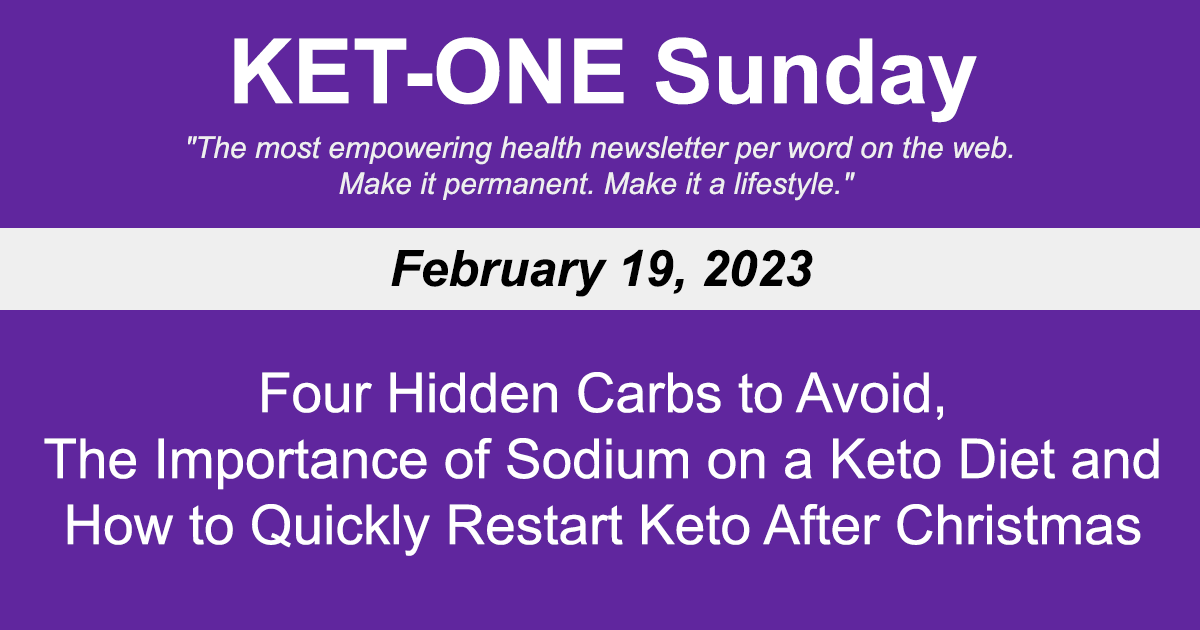 KET-ONE Sunday

"The most empowering health newsletter per word on the web. Make it permanent. Make it a lifestyle."

February 19, 2023

Four Hidden Carbs to Avoid, The Importance of Sodium on a Keto Diet and How to Quickly Restart Keto After Christmas